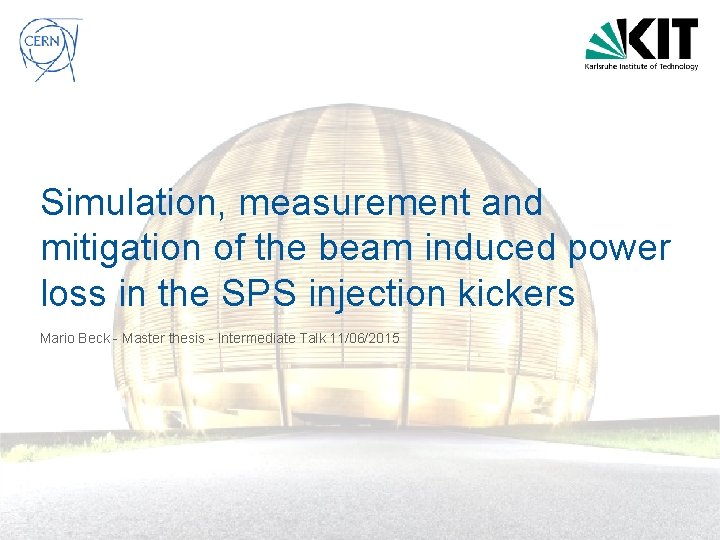 CERN

KIT
Karlsruhe Institute of Technology

Simulation, measurement and mitigation of the beam induced power loss in the SPS injection kickers

Mario Beck - Master thesis - Intermediate Talk 11/06/2015